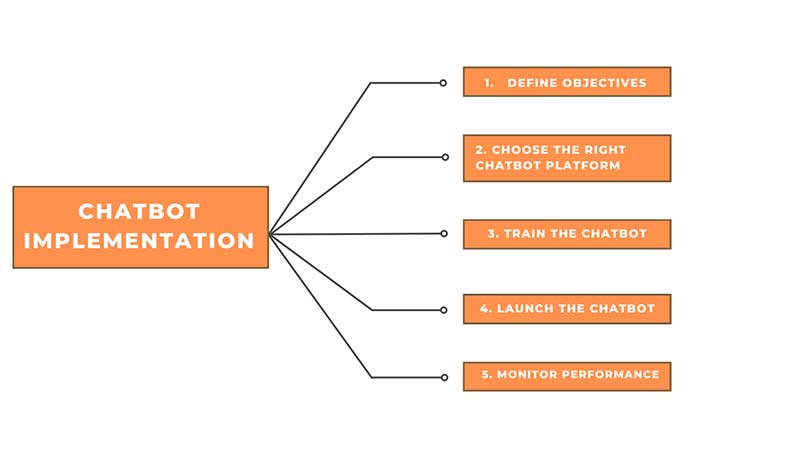 CHATBOT IMPLEMENTATION

1. DEFINE OBJECTIVES

2. CHOOSE THE RIGHT CHATBOT PLATFORM

3. TRAIN THE CHATBOT

4. LAUNCH THE CHATBOT

5. MONITOR PERFORMANCE